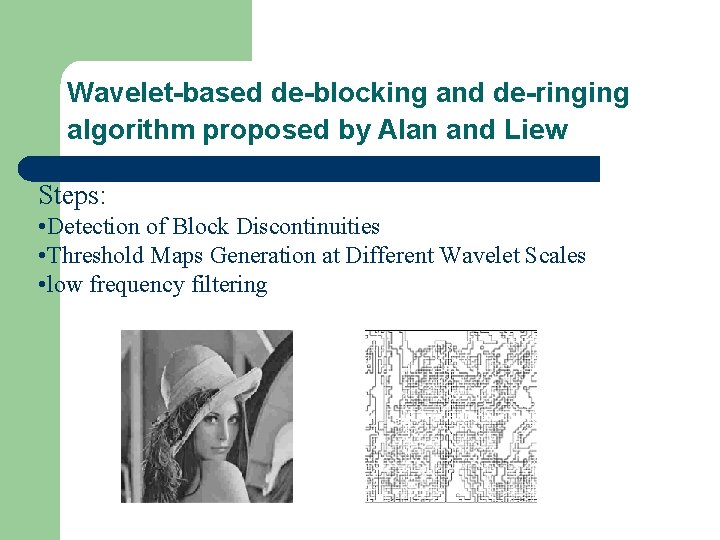 Wavelet-based de-blocking and de-ringing algorithm proposed by Alan and Liew

Steps:
•Detection of Block Discontinuities
•Threshold Maps Generation at Different Wavelet Scales
•low frequency filtering